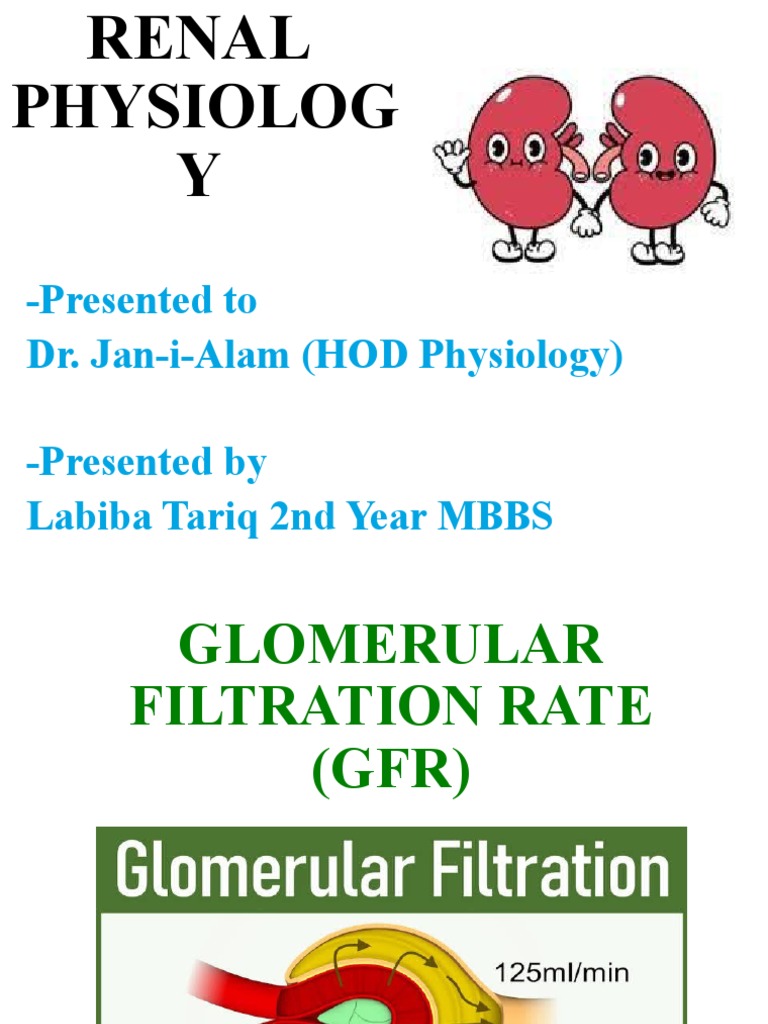 RENAL PHYSIOLOG Y

-Presented to
Dr. Jan-i-Alam (HOD Physiology)

-Presented by
Labiba Tariq 2nd Year MBBS

GLOMERULAR FILTRATION RATE (GFR)

Glomerular Filtration

125ml/min